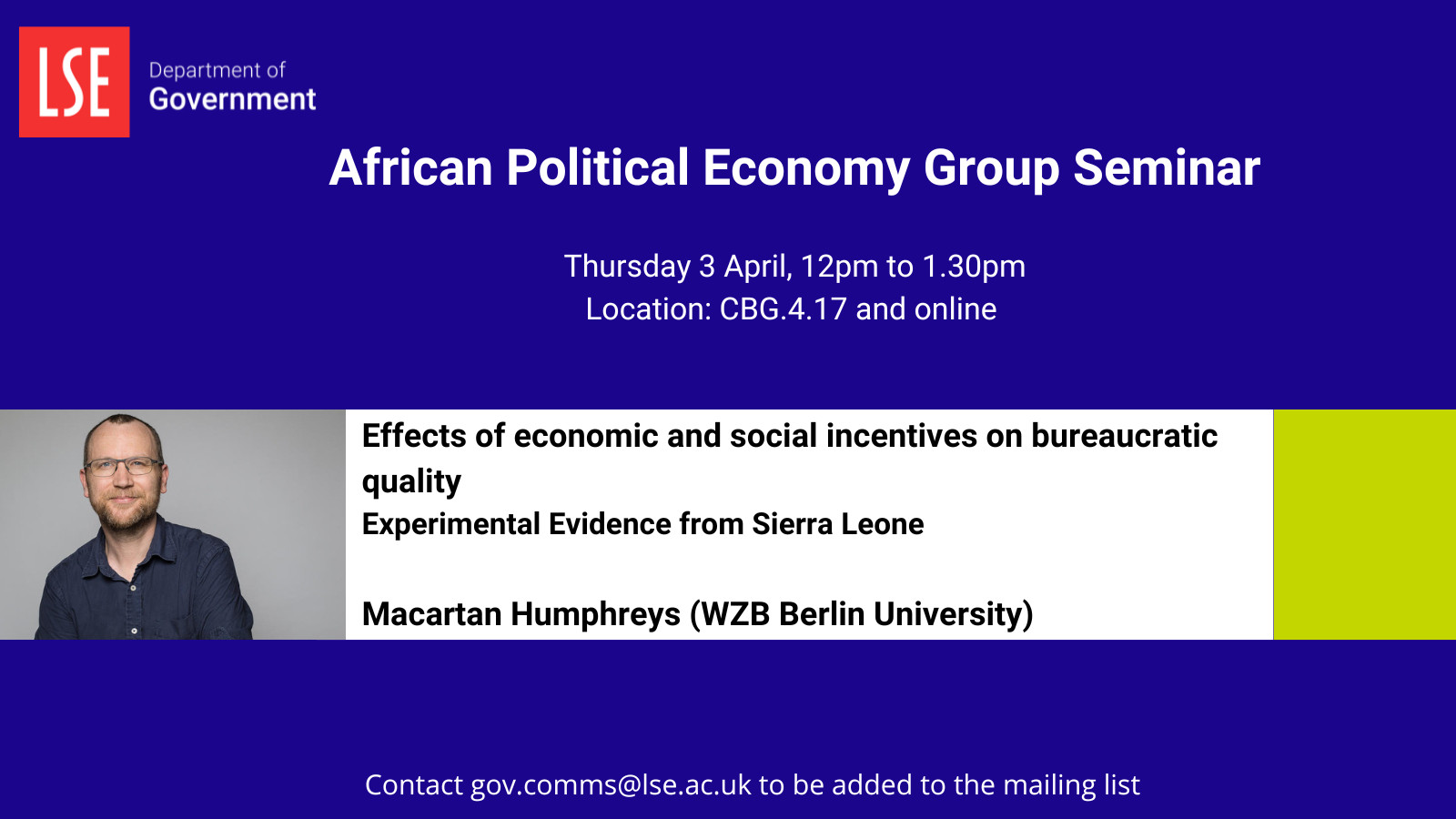 LSE
Department of
Government

African Political Economy Group Seminar

Thursday 3 April, 12pm to 1.30pm
Location: CBG.4.17 and online

Effects of economic and social incentives on bureaucratic quality
Experimental Evidence from Sierra Leone

Macartan Humphreys (WZB Berlin University)

Contact gov.comms@lse.ac.uk to be added to the mailing list